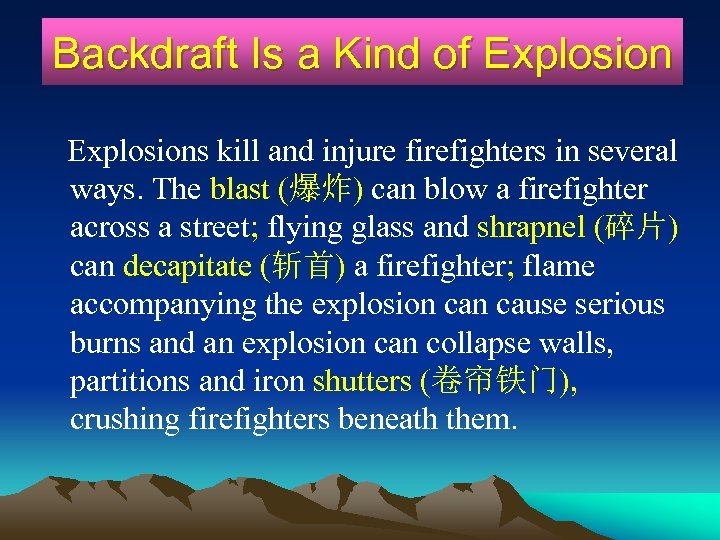 Backdraft Is a Kind of Explosion

Explosions kill and injure firefighters in several ways. The blast (爆炸) can blow a firefighter across a street; flying glass and shrapnel (碎片) can decapitate (斩首) a firefighter; flame accompanying the explosion can cause serious burns and an explosion can collapse walls, partitions and iron shutters (卷帘铁门), crushing firefighters beneath them.